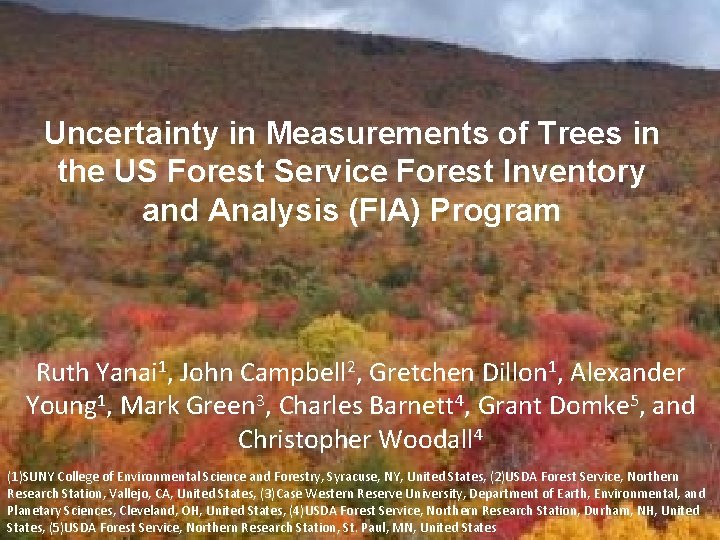 Uncertainty in Measurements of Trees in the US Forest Service Forest Inventory and Analysis (FIA) Program

Ruth Yanai$^1$, John Campbell$^2$, Gretchen Dillon$^1$, Alexander Young$^1$, Mark Green$^3$, Charles Barnett$^4$, Grant Domke$^5$, and Christopher Woodall$^4$

(1)SUNY College of Environmental Science and Forestry, Syracuse, NY, United States, (2)USDA Forest Service, Northern Research Station, Vallejo, CA, United States, (3)Case Western Reserve University, Department of Earth, Environmental, and Planetary Sciences, Cleveland, OH, United States, (4)USDA Forest Service, Northern Research Station, Durham, NH, United States, (5)USDA Forest Service, Northern Research Station, St. Paul, MN, United States